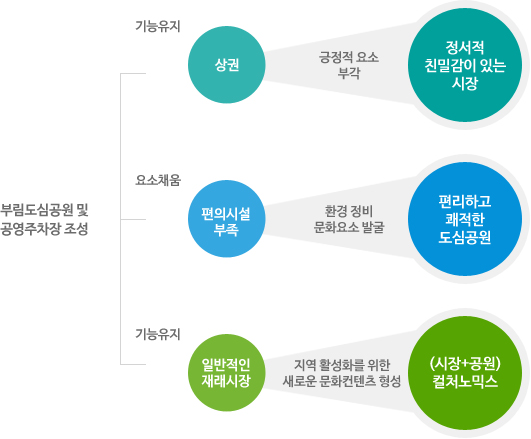 부림도심공원 및
공영주차장 조성

기능유지

상권

긍정적 요소
부각

정서적
친밀감이 있는
시장

요소채움

편의시설
부족

환경 정비
문화요소 발굴

편리하고
쾌적한
도심공원

기능유지

일반적인
재래시장

지역 활성화를 위한
새로운 문화컨텐츠 형성

(시장+공원)
컬처노믹스